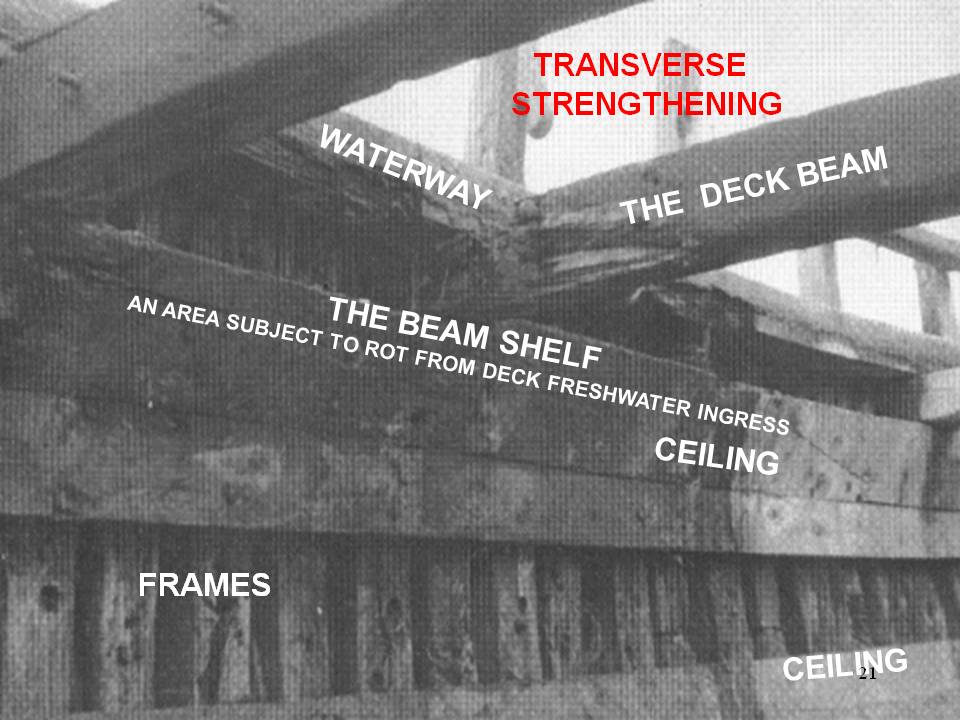 TRANSVERSE STRENGTHENING

WATERWAY

THE DECK BEAM

THE BEAM SHELF

AN AREA SUBJECT TO ROT FROM DECK FRESHWATER INGRESS

CEILING

FRAMES

CEILING

21